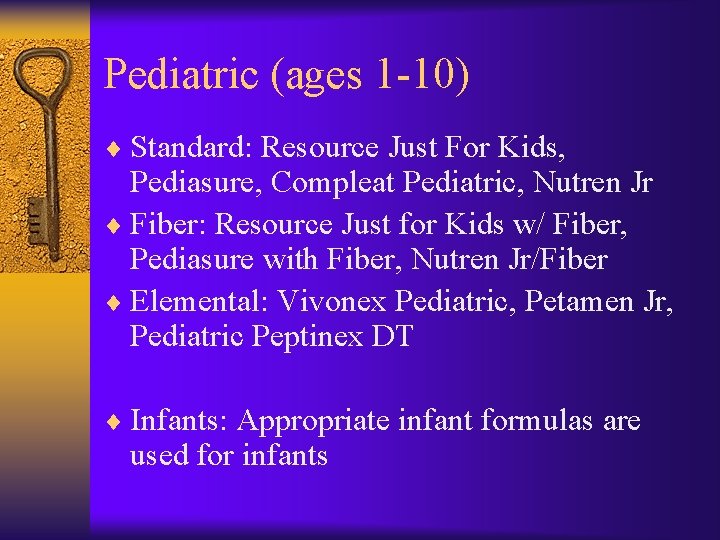 Pediatric (ages 1-10)

♦ Standard: Resource Just For Kids, Pediasure, Compleat Pediatric, Nutren Jr

♦ Fiber: Resource Just for Kids w/ Fiber, Pediasure with Fiber, Nutren Jr/Fiber

♦ Elemental: Vivonex Pediatric, Petamen Jr, Pediatric Peptinex DT

♦ Infants: Appropriate infant formulas are used for infants